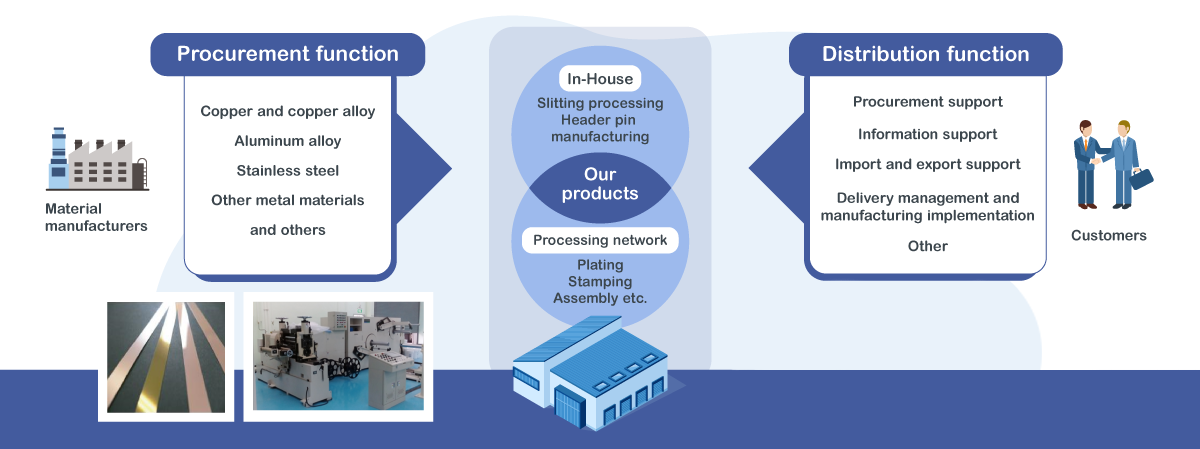 Procurement function

Copper and copper alloy
Aluminum alloy
Stainless steel
Other metal materials
and others

Material manufacturers

In-House
Slitting processing
Header pin manufacturing

Our products

Processing network
Plating
Stamping
Assembly etc.

Distribution function

Procurement support
Information support
Import and export support
Delivery management and manufacturing implementation
Other

Customers